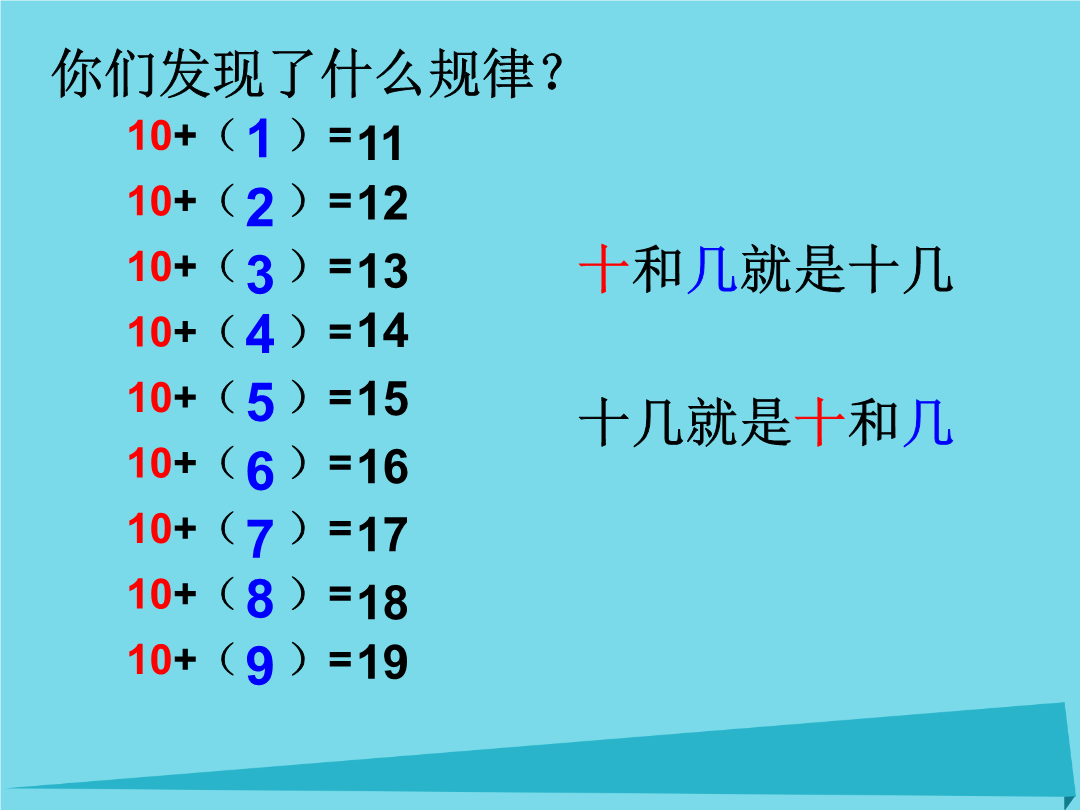 你们发现了什么规律？

10+（1）=11
10+（2）=12
10+（3）=13
10+（4）=14
10+（5）=15
10+（6）=16
10+（7）=17
10+（8）=18
10+（9）=19

十和几就是十几

十几就是十和几